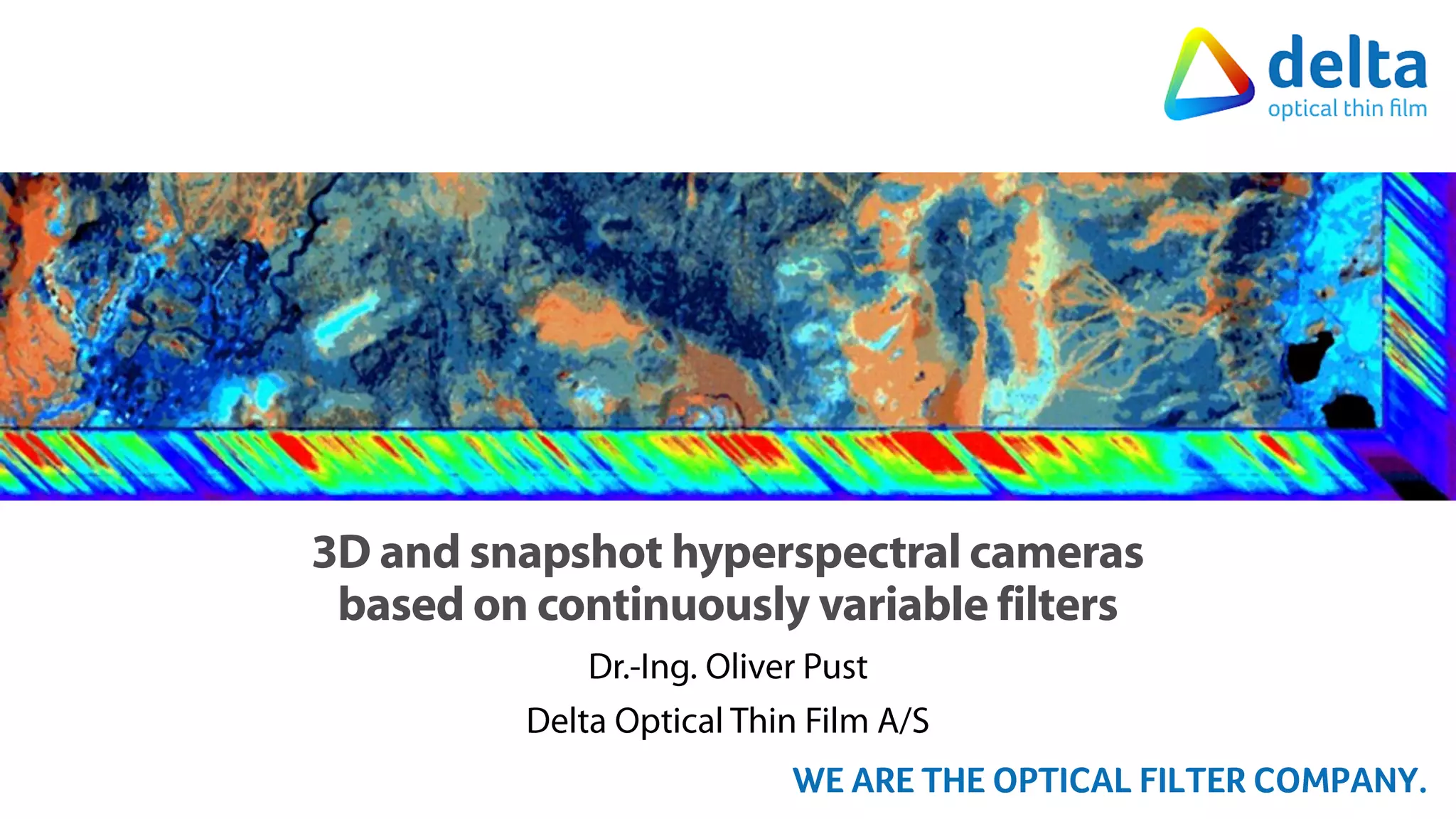 delta
optical thin film

3D and snapshot hyperspectral cameras based on continuously variable filters

Dr.-Ing. Oliver Pust

Delta Optical Thin Film A/S

WE ARE THE OPTICAL FILTER COMPANY.